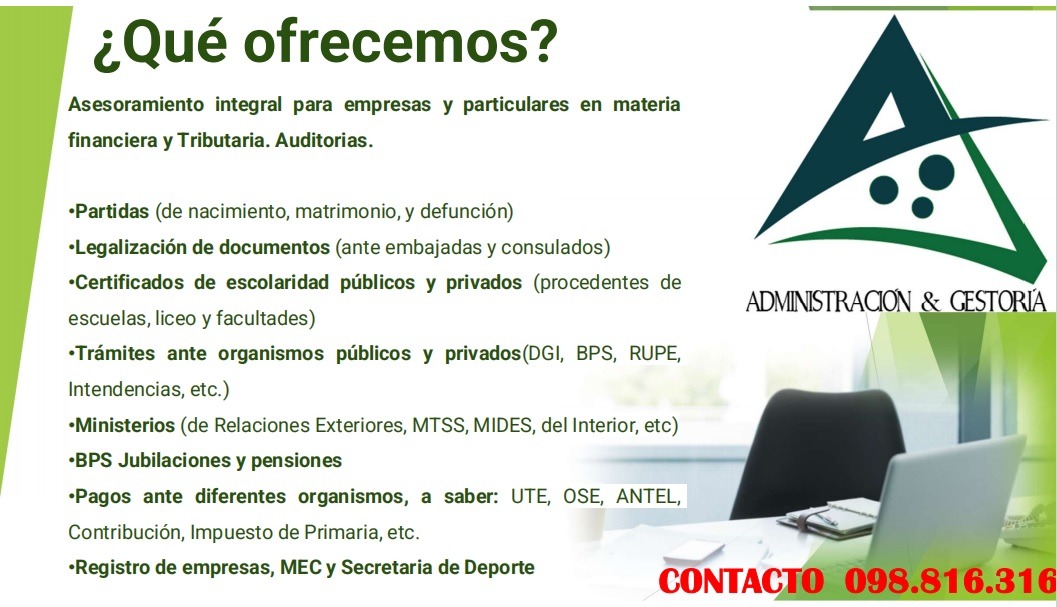 ¿Qué ofrecemos?

Asesoramiento integral para empresas y particulares en materia financiera y Tributaria. Auditorias.

•Partidas (de nacimiento, matrimonio, y defunción)
•Legalización de documentos (ante embajadas y consulados)
•Certificados de escolaridad públicos y privados (procedentes de escuelas, liceo y facultades)
•Trámites ante organismos públicos y privados(DGI, BPS, RUPE, Intendencias, etc.)
•Ministerios (de Relaciones Exteriores, MTSS, MIDES, del Interior, etc)
•BPS Jubilaciones y pensiones
•Pagos ante diferentes organismos, a saber: UTE, OSE, ANTEL, Contribución, Impuesto de Primaria, etc.
•Registro de empresas, MEC y Secretaria de Deporte

ADMINISTRACIÓN & GESTORÍA

CONTACTO 098.816.316